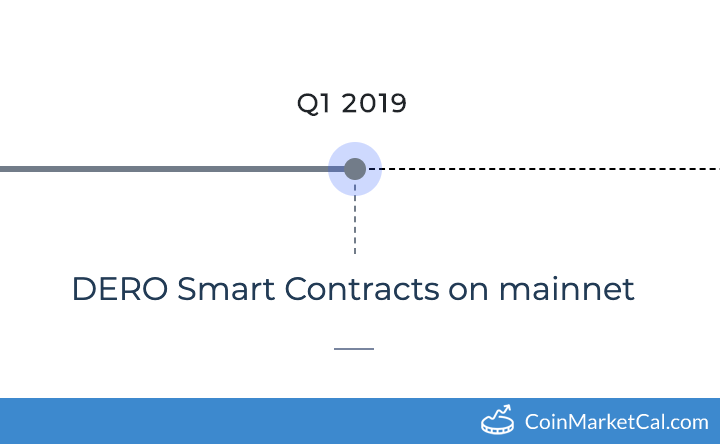 Q1 2019

DERO Smart Contracts on mainnet

CoinMarketCal.com